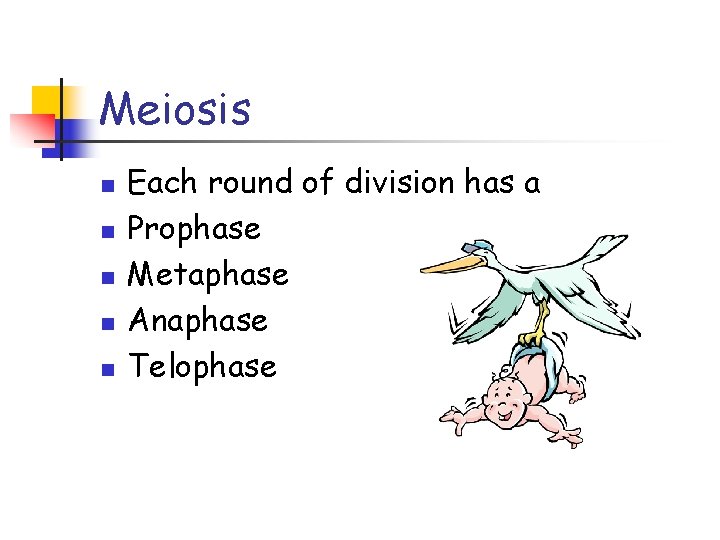 Meiosis

Each round of division has a
Prophase
Metaphase
Anaphase
Telophase